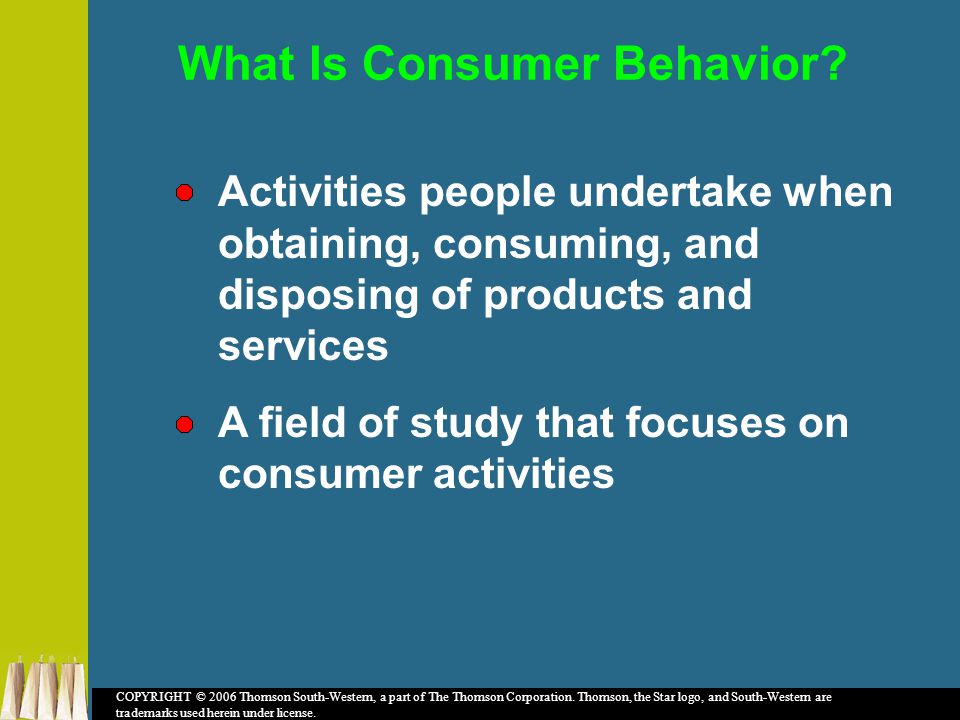 What Is Consumer Behavior?

Activities people undertake when obtaining, consuming, and disposing of products and services

A field of study that focuses on consumer activities

COPYRIGHT © 2006 Thomson South-Western, a part of The Thomson Corporation. Thomson, the Star logo, and South-Western are trademarks used herein under license.